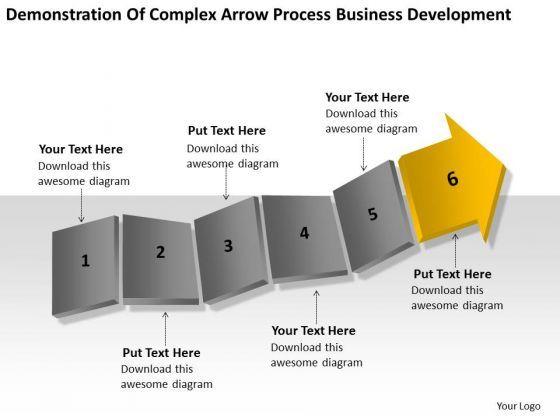 Demonstration Of Complex Arrow Process Business Development

Your Text Here
Download this awesome diagram

Put Text Here
Download this awesome diagram

Your Text Here
Download this awesome diagram

1

2

3

4

5

6

Put Text Here
Download this awesome diagram

Your Text Here
Download this awesome diagram

Put Text Here
Download this awesome diagram

Your Logo